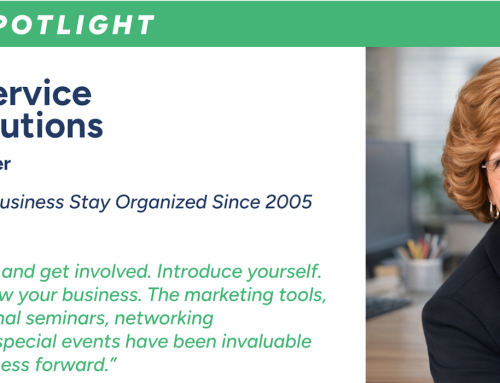 POTLIGHT

ervice utions

er

usiness Stay Organized Since 2005

and get involved. Introduce yourself. w your business. The marketing tools, nal seminars, networking special events have been invaluable ess forward."